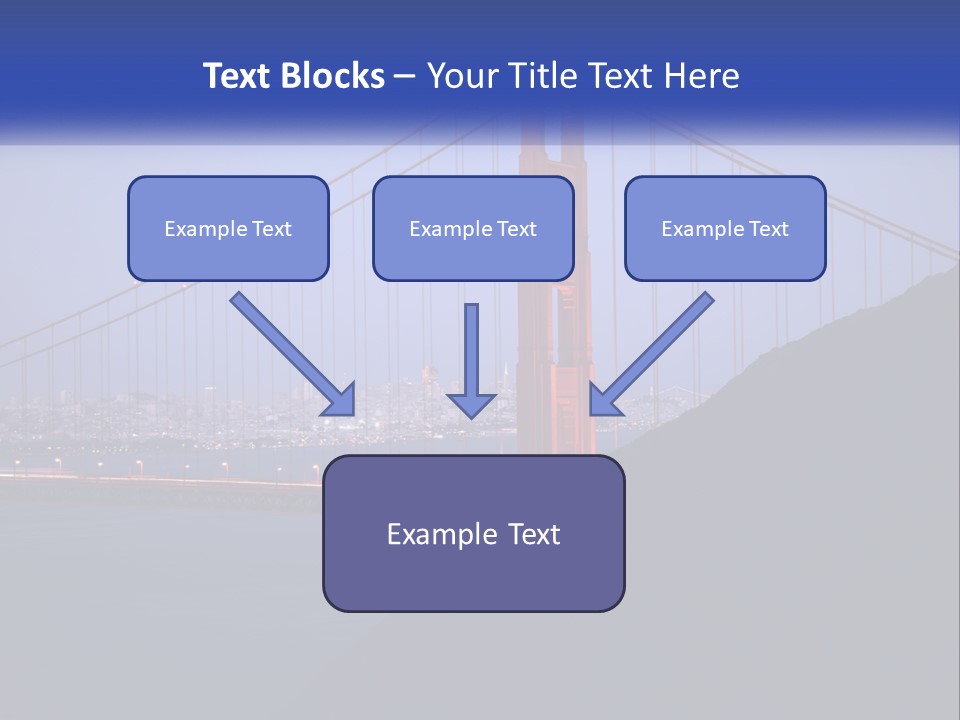 Text Blocks – Your Title Text Here

Example Text

Example Text

Example Text

Example Text